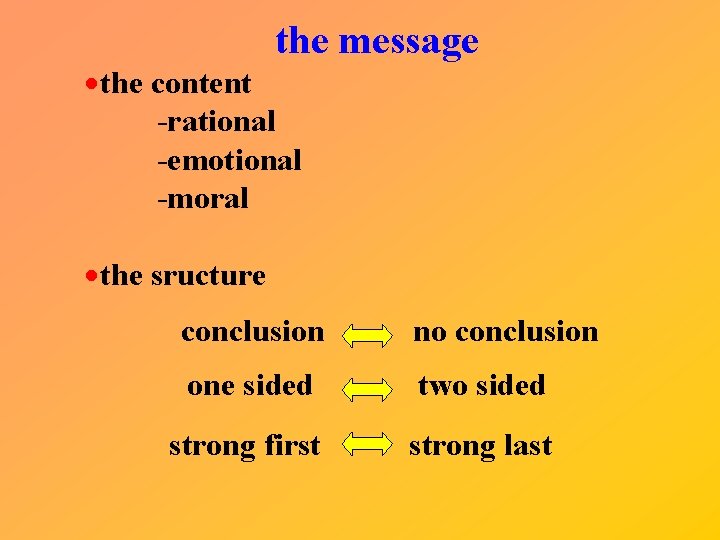 the message

•the content
-rational
-emotional
-moral

•the sructure

conclusion ⟺ no conclusion

one sided ⟺ two sided

strong first ⟺ strong last